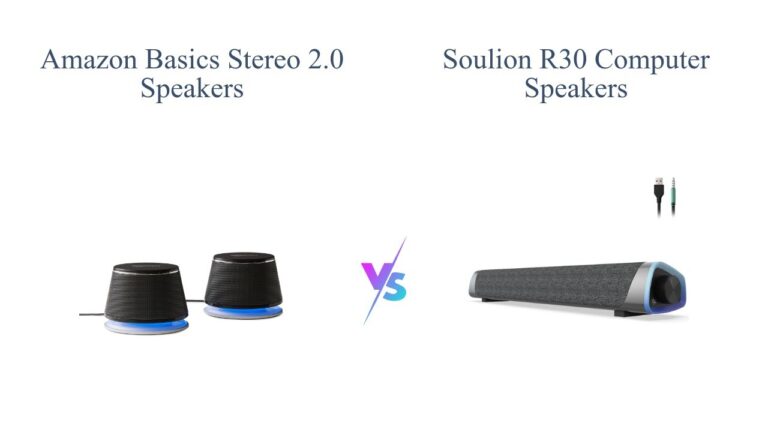 Amazon Basics Stereo 2.0 Speakers

VS

Soulion R30 Computer Speakers